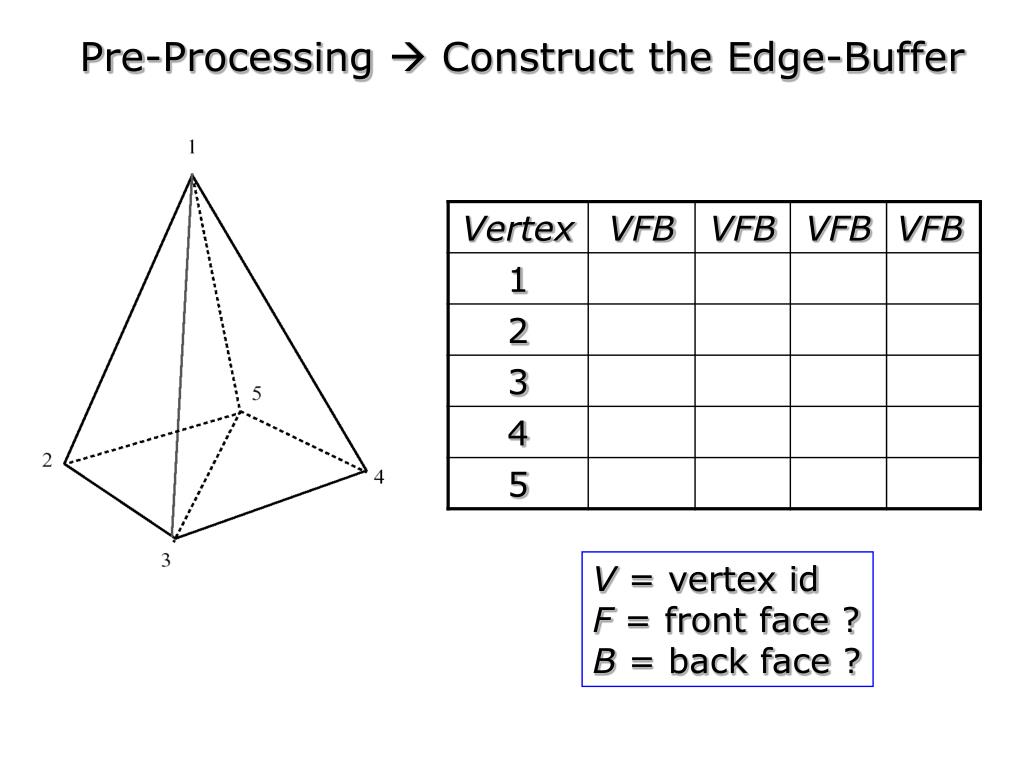 Pre-Processing → Construct the Edge-Buffer

1
5
2
4
3

| Vertex | VFB | VFB | VFB | VFB |
|---|---|---|---|---|
| 1 | | | | |
| 2 | | | | |
| 3 | | | | |
| 4 | | | | |
| 5 | | | | |

V = vertex id
F = front face ?
B = back face ?